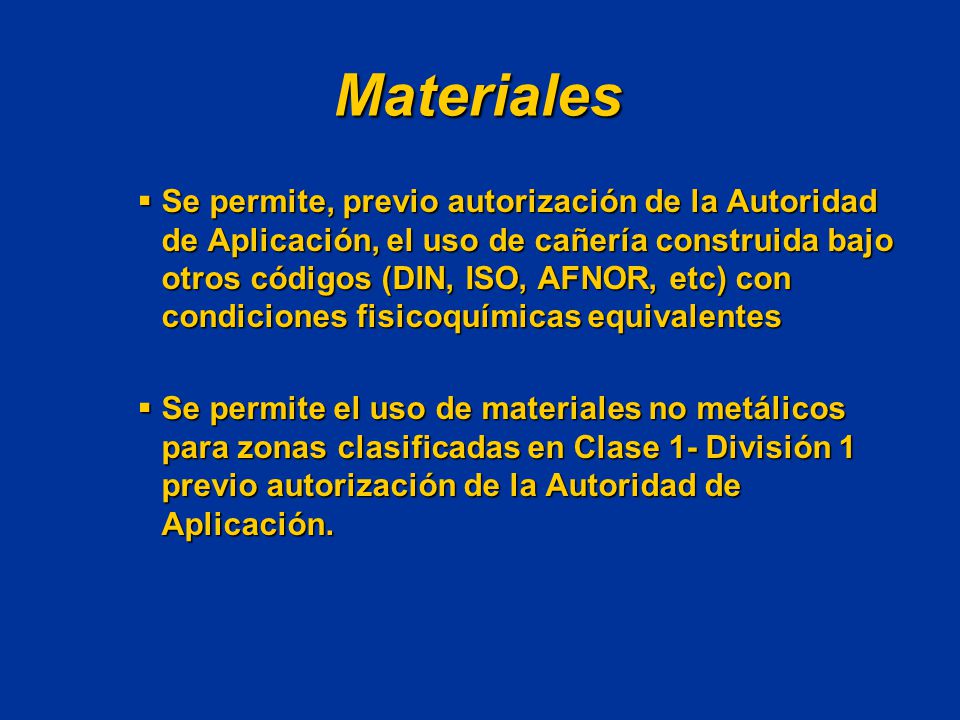 Materiales

▪ Se permite, previo autorización de la Autoridad de Aplicación, el uso de cañería construida bajo otros códigos (DIN, ISO, AFNOR, etc) con condiciones fisicoquímicas equivalentes

▪ Se permite el uso de materiales no metálicos para zonas clasificadas en Clase 1- División 1 previo autorización de la Autoridad de Aplicación.